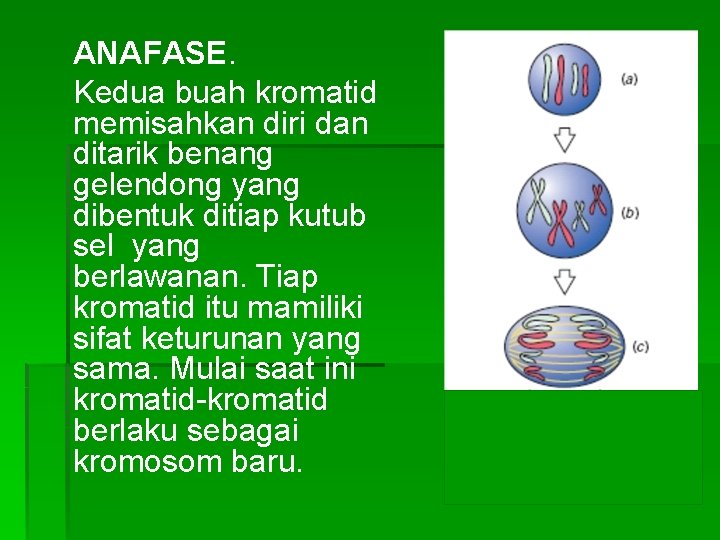 ANAFASE.

Kedua buah kromatid memisahkan diri dan ditarik benang gelendong yang dibentuk ditiap kutub sel  yang berlawanan. Tiap kromatid itu mamiliki sifat keturunan yang sama. Mulai saat ini kromatid-kromatid berlaku sebagai kromosom baru.

(a)

(b)

(c)